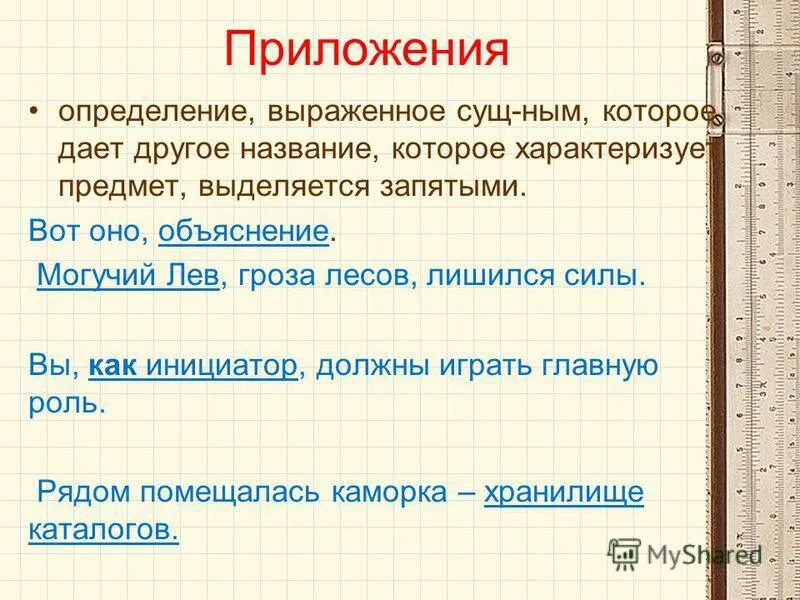 Приложения

• определение, выраженное сущ-ным, которое дает другое название, которое характеризует предмет, выделяется запятыми.

Вот оно, объяснение.

Могучий Лев, гроза лесов, лишился силы.

Вы, как инициатор, должны играть главную роль.

Рядом помещалась каморка – хранилище каталогов.

MyShared